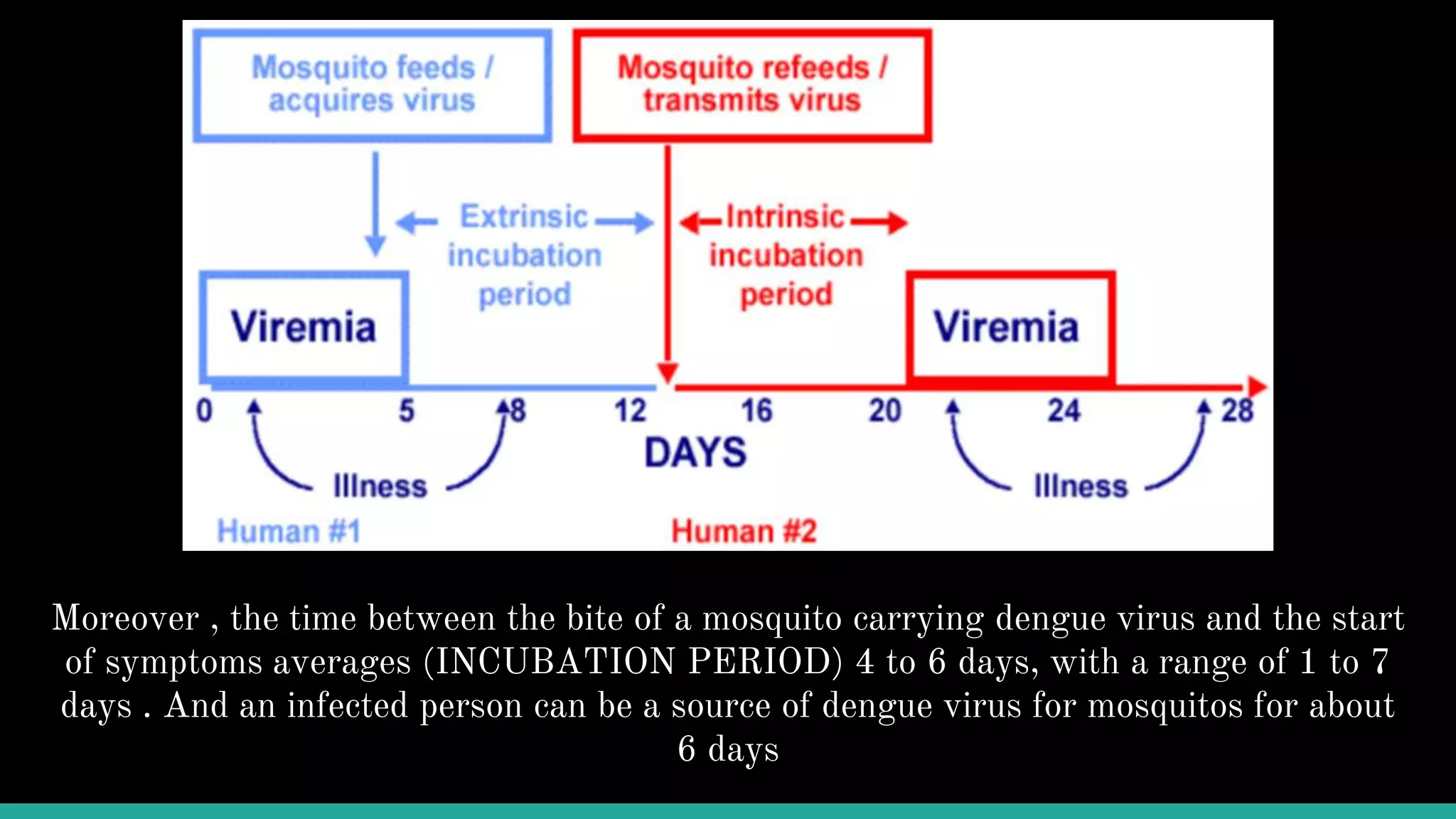 Mosquito feeds / acquires virus

Mosquito refeeds / transmits virus

Extrinsic incubation period

Intrinsic incubation period

Viremia

Viremia

0 5 8 12 16 20 24 28

DAYS

Illness

Illness

Human #1

Human #2

Moreover , the time between the bite of a mosquito carrying dengue virus and the start of symptoms averages (INCUBATION PERIOD) 4 to 6 days, with a range of 1 to 7 days . And an infected person can be a source of dengue virus for mosquitos for about 6 days